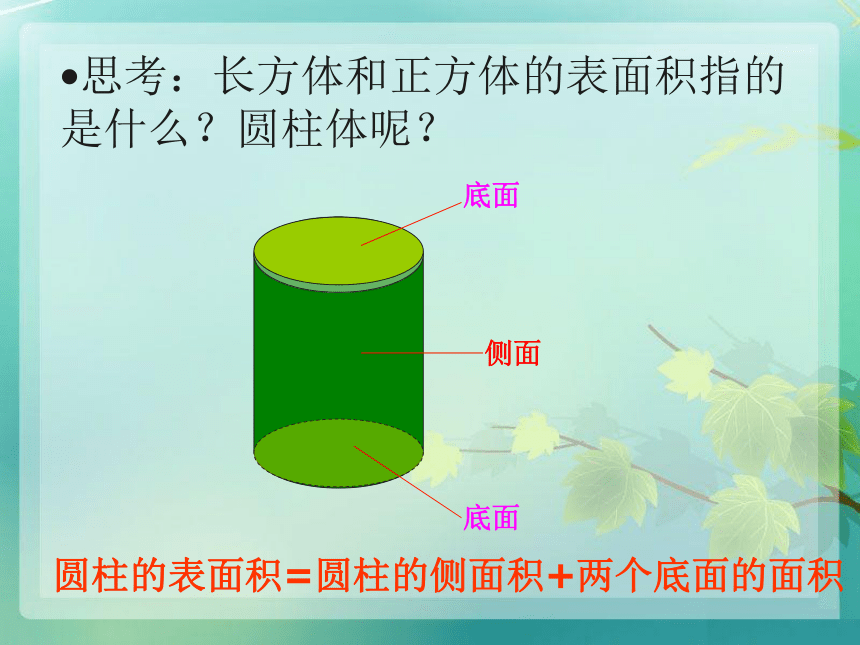 •思考：长方体和正方体的表面积指的是什么？圆柱体呢？

底面

侧面

底面

圆柱的表面积=圆柱的侧面积+两个底面的面积